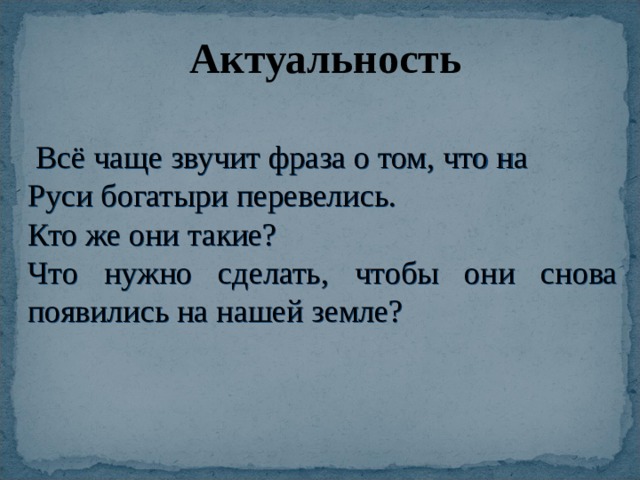 Актуальность

Всё чаще звучит фраза о том, что на Руси богатыри перевелись.
Кто же они такие?
Что нужно сделать, чтобы они снова появились на нашей земле?